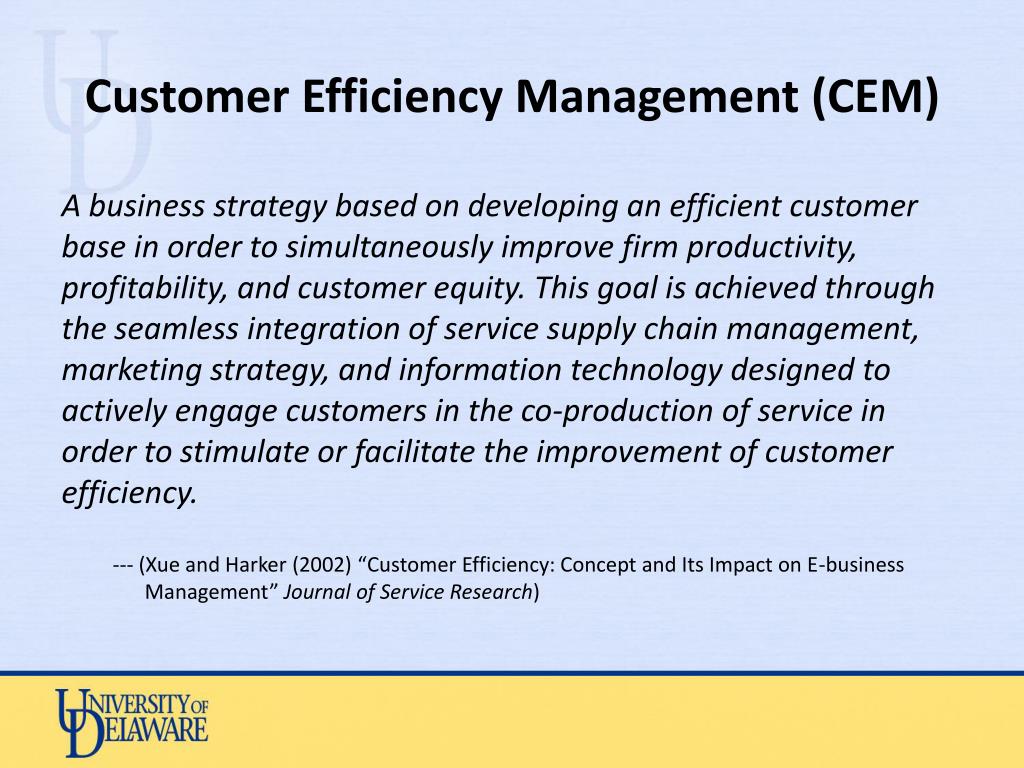 Customer Efficiency Management (CEM)

A business strategy based on developing an efficient customer base in order to simultaneously improve firm productivity, profitability, and customer equity. This goal is achieved through the seamless integration of service supply chain management, marketing strategy, and information technology designed to actively engage customers in the co-production of service in order to stimulate or facilitate the improvement of customer efficiency.

--- (Xue and Harker (2002) “Customer Efficiency: Concept and Its Impact on E-business Management” Journal of Service Research)

UNIVERSITY OF DELAWARE